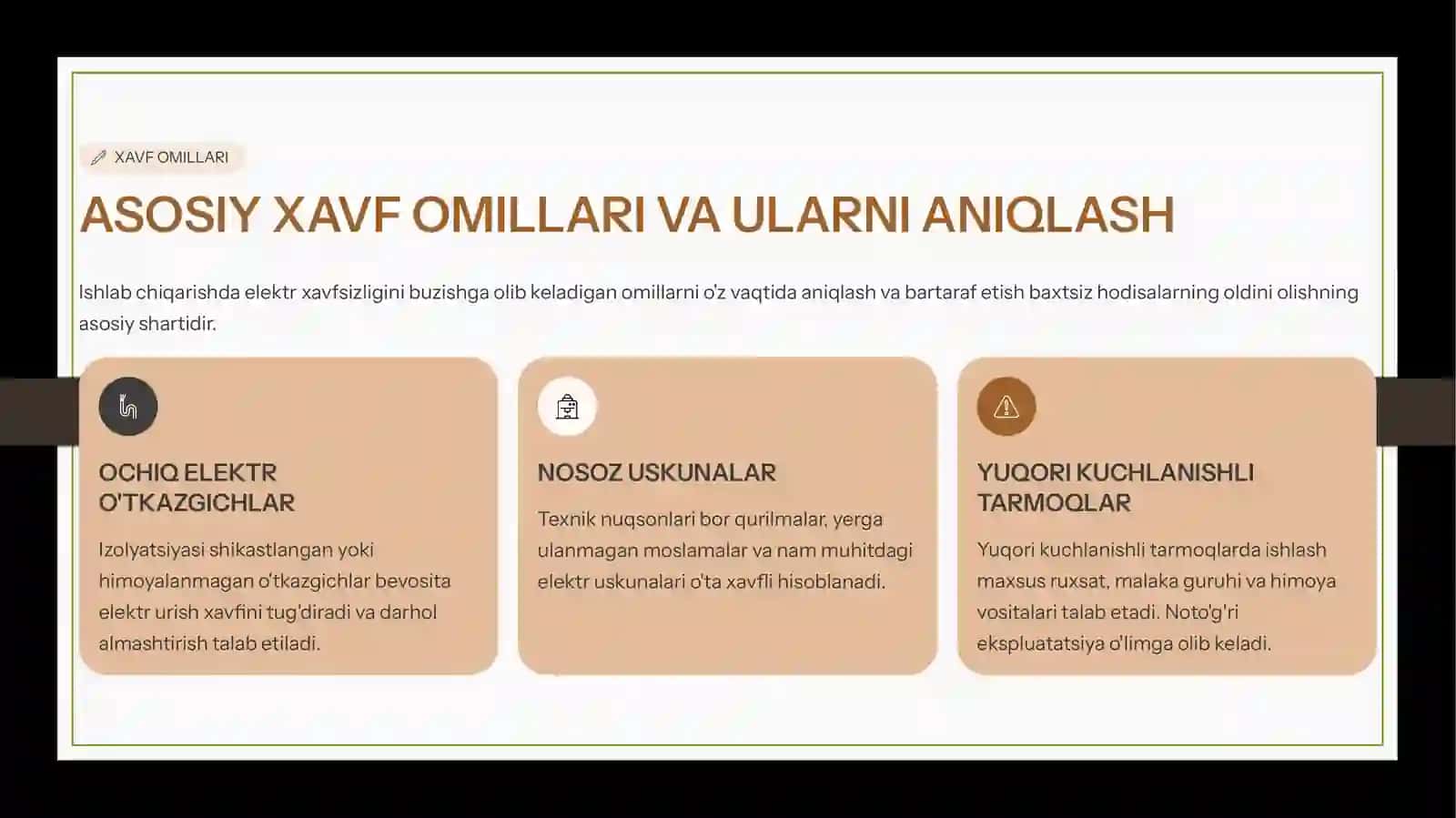 XAVF OMILLARI

ASOSIY XAVF OMILLARI VA ULARNI ANIQLASH

Ishlab chiqarishda elektr xavfsizligini buzishga olib keladigan omillarni o'z vaqtida aniqlash va bartaraf etish baxtsiz hodisalarning oldini olishning asosiy shartidir.

OCHIQ ELEKTR O'TKAZGICHLAR

Izolyatsiyasi shikastlangan yoki himoyalanmagan o'tkazgichlar bevosita elektr urish xavfini tug'diradi va darhol almashtirish talab etiladi.

NOSOZ USKUNALAR

Texnik nuqsonlari bor qurilmalar, yerga ulanmagan moslamalar va nam muhitdagi elektr uskunalari o'ta xavfli hisoblanadi.

YUQORI KUCHLANISHLI TARMOQLAR

Yuqori kuchlanishli tarmoqlarda ishlash maxsus ruxsat, malaka guruhi va himoya vositalari talab etadi. Noto'g'ri ekspluatatsiya o'limga olib keladi.